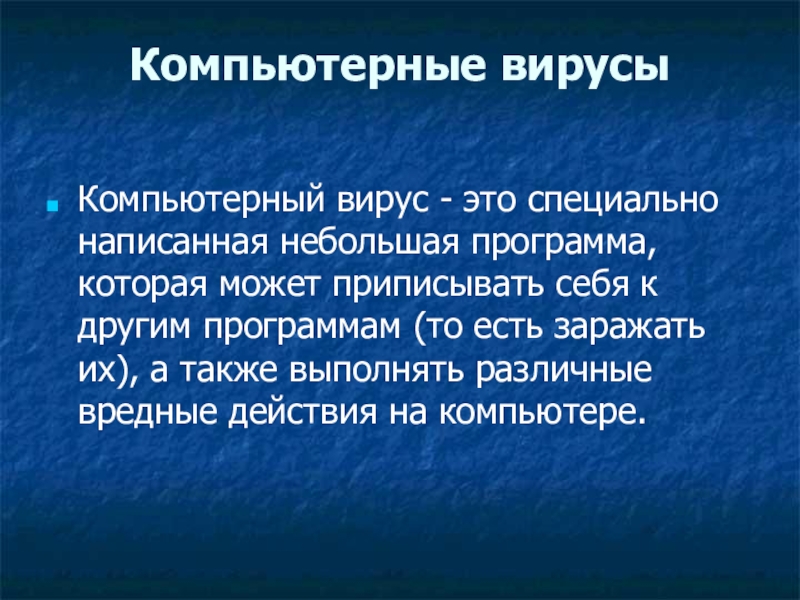 Компьютерные вирусы

Компьютерный вирус - это специально написанная небольшая программа, которая может приписывать себя к другим программам (то есть заражать их), а также выполнять различные вредные действия на компьютере.